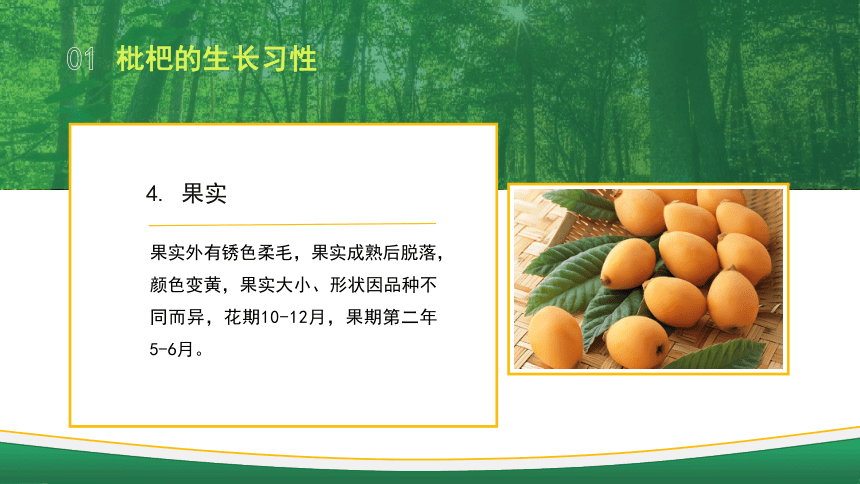 01 枇杷的生长习性

4. 果实

果实外有锈色柔毛，果实成熟后脱落，颜色变黄，果实大小、形状因品种不同而异，花期10-12月，果期第二年5-6月。